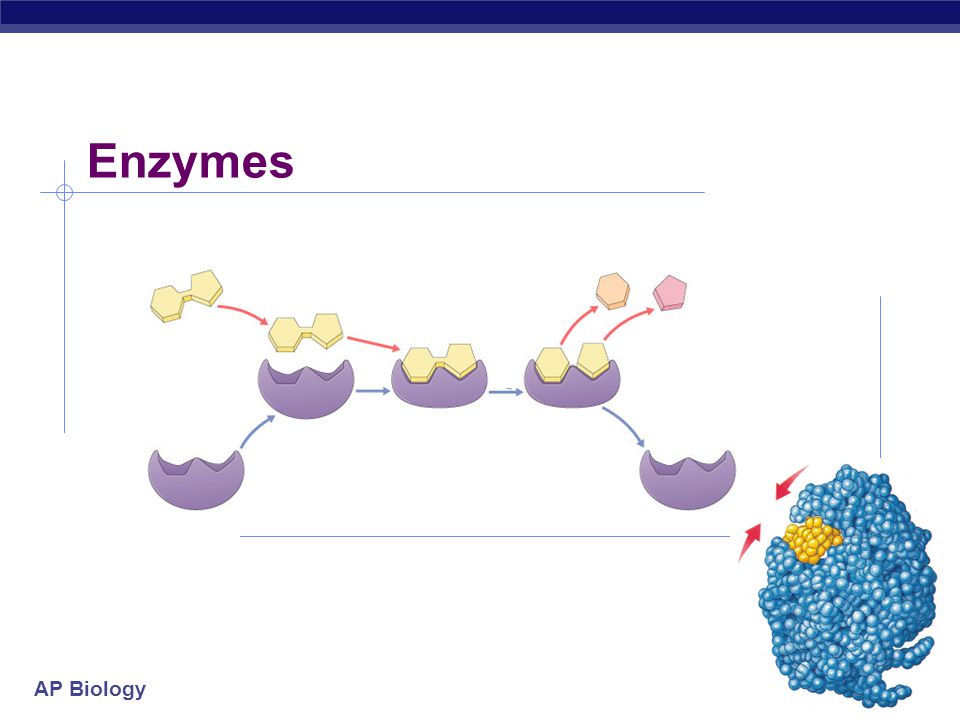 Enzymes

AP Biology